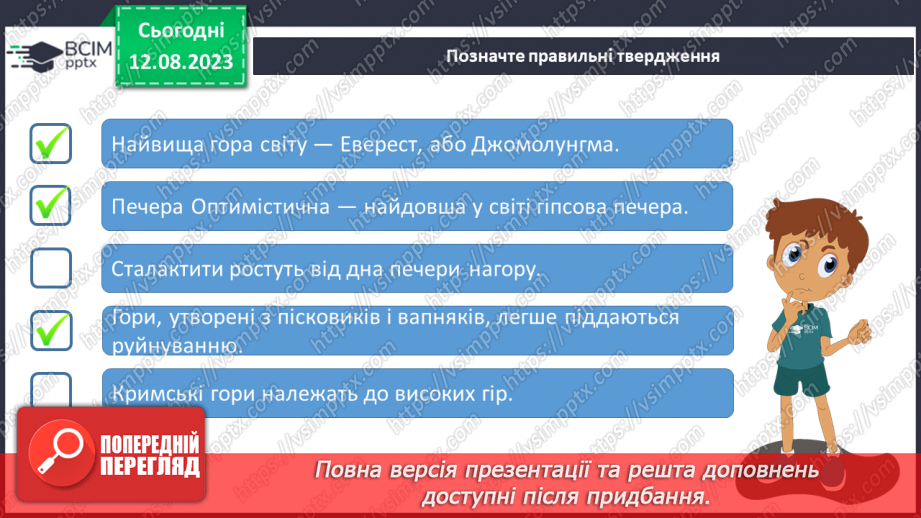 ВСІМ pptx

Сьогодні 12.08.2023

Позначте правильні твердження

Найвища гора світу — Еверест, або Джомолунгма.

Печера Оптимістична — найдовша у світі гіпсова печера.

Сталактити ростуть від дна печери нагору.

Гори, утворені з пісковиків і вапняків, легше піддаються руйнуванню.

Кримські гори належать до високих гір.

ВСІМ pptx

ПОПЕРЕДНІЙ ПЕРЕГЛЯД

Повна версія презентації та решта доповнень доступні після придбання.

https://vsimpptx.com